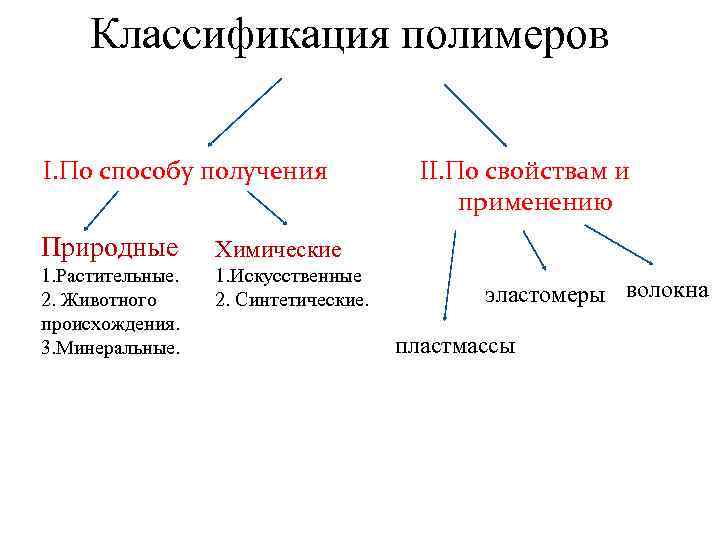 Классификация полимеров

I.По способу получения

Природные
1.Растительные.
2. Животного происхождения.
3.Минеральные.

Химические
1.Искусственные
2. Синтетические.

II.По свойствам и применению

пластмассы

эластомеры

волокна